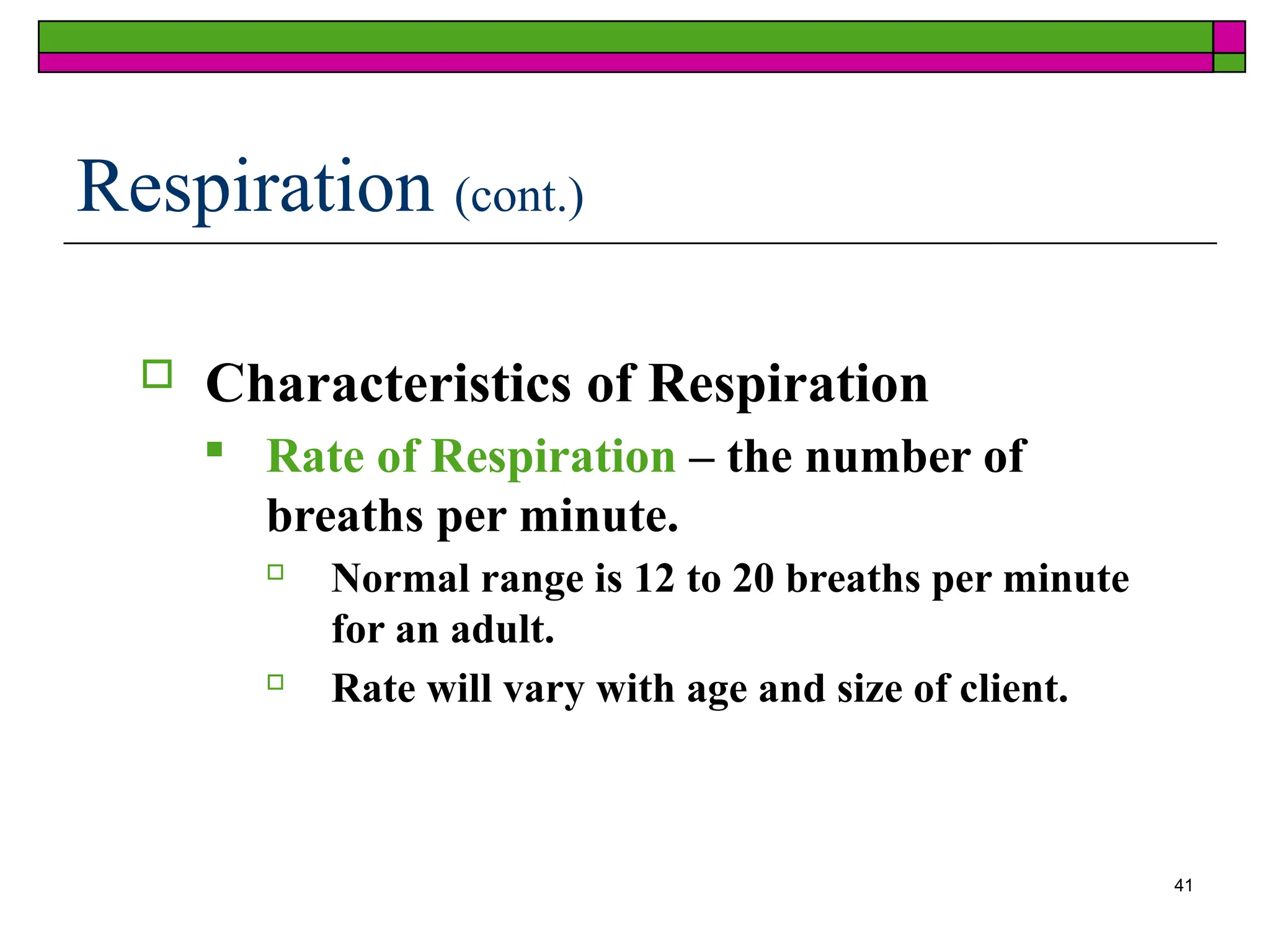 Respiration (cont.)

Characteristics of Respiration

Rate of Respiration – the number of breaths per minute.

Normal range is 12 to 20 breaths per minute for an adult.

Rate will vary with age and size of client.

41